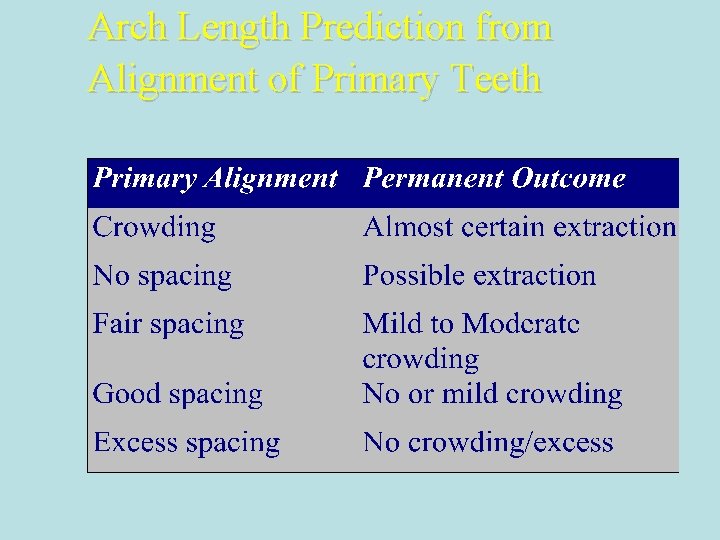 Arch Length Prediction from Alignment of Primary Teeth

| Primary Alignment | Permanent Outcome |
|---|---|
| Crowding | Almost certain extraction |
| No spacing | Possible extraction |
| Fair spacing | Mild to Moderate crowding |
| Good spacing | No or mild crowding |
| Excess spacing | No crowding/excess |